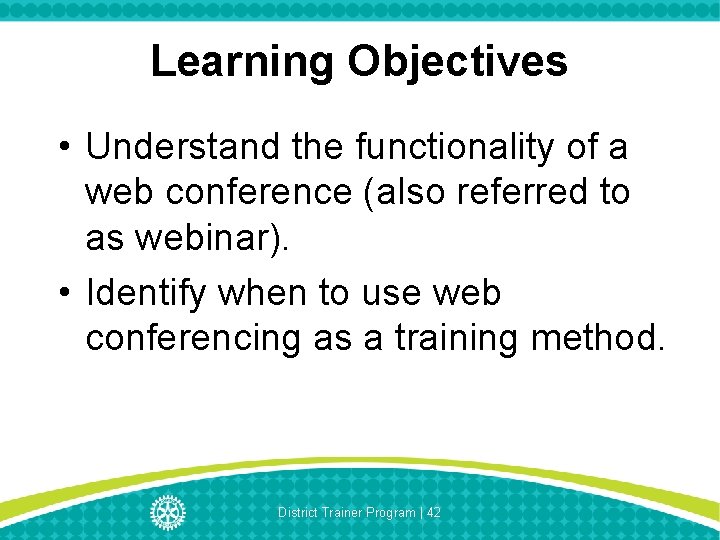 Learning Objectives

• Understand the functionality of a web conference (also referred to as webinar).

• Identify when to use web conferencing as a training method.

District Trainer Program | 42